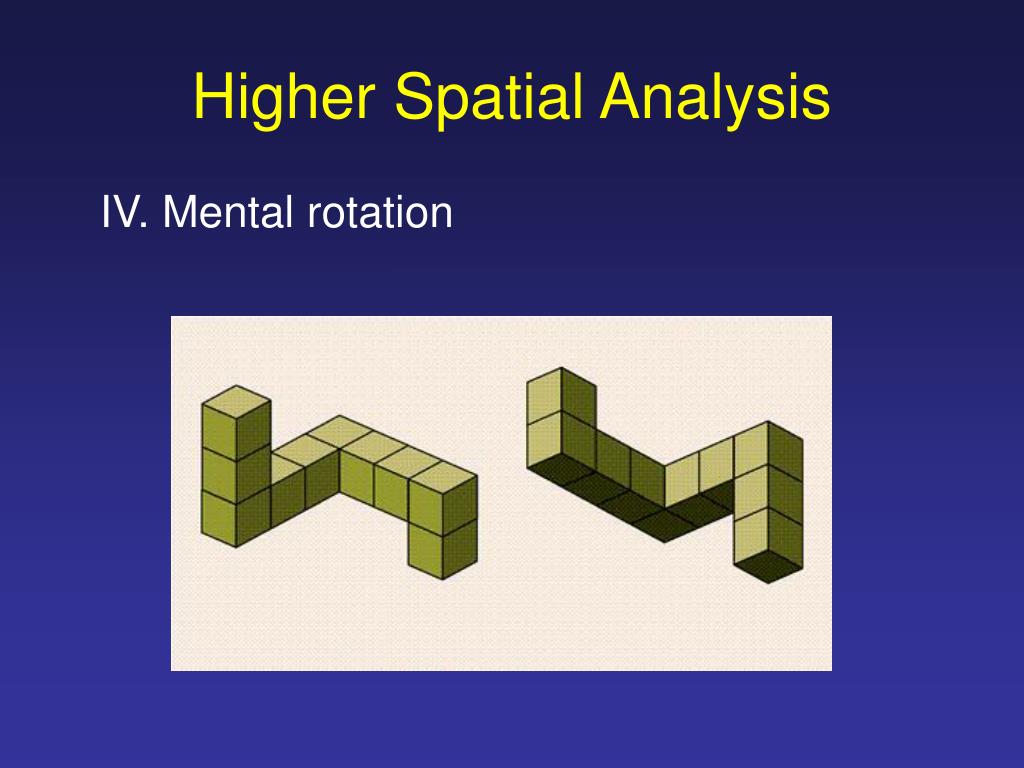 Higher Spatial Analysis

IV. Mental rotation